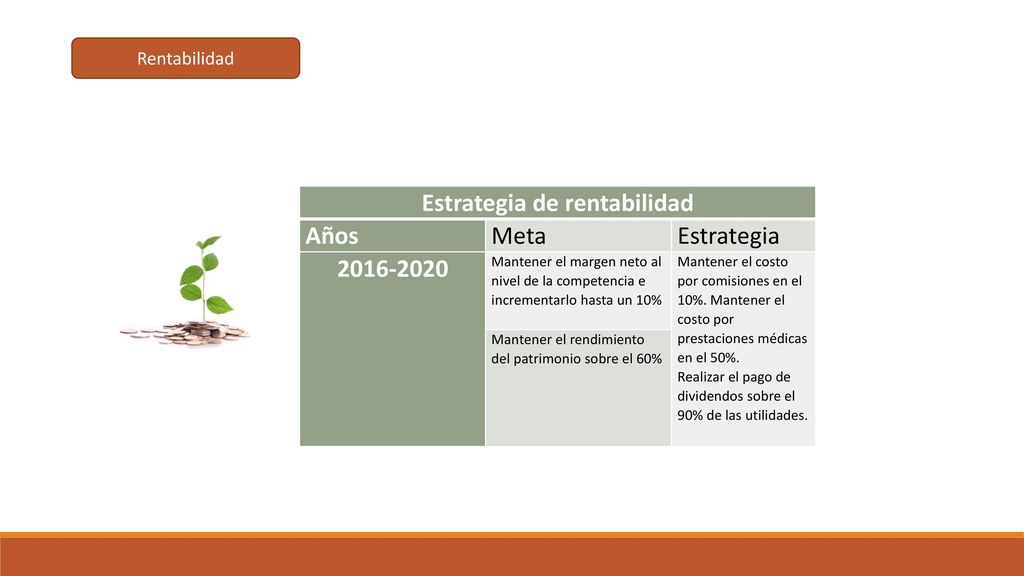 Rentabilidad

| Estrategia de rentabilidad | | |
|---|---|---|
| Años | Meta | Estrategia |
| 2016-2020 | Mantener el margen neto al nivel de la competencia e incrementarlo hasta un 10% | Mantener el costo por comisiones en el 10%. Mantener el costo por prestaciones médicas en el 50%. Realizar el pago de dividendos sobre el 90% de las utilidades. |
| | Mantener el rendimiento del patrimonio sobre el 60% | |